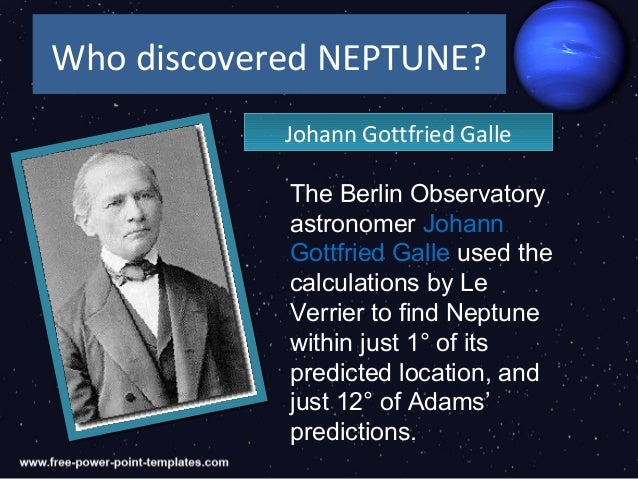 Who discovered NEPTUNE?

Johann Gottfried Galle

The Berlin Observatory astronomer Johann Gottfried Galle used the calculations by Le Verrier to find Neptune within just 1° of its predicted location, and just 12° of Adams' predictions.

www.free-power-point-templates.com